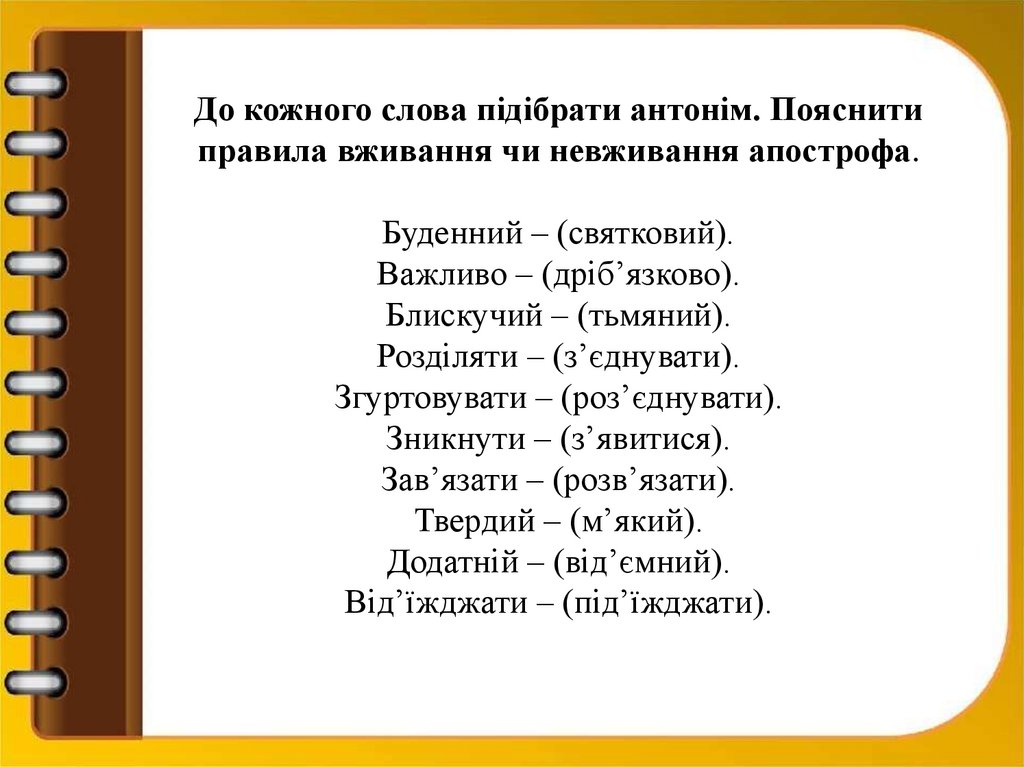 До кожного слова підібрати антонім. Пояснити правила вживання чи невживання апострофа.

Буденний – (святковий).
Важливо – (дріб’язково).
Блискучий – (тьмяний).
Розділяти – (з’єднувати).
Згуртовувати – (роз’єднувати).
Зникнути – (з’явитися).
Зав’язати – (розв’язати).
Твердий – (м’який).
Додатній – (від’ємний).
Від’їжджати – (під’їжджати).